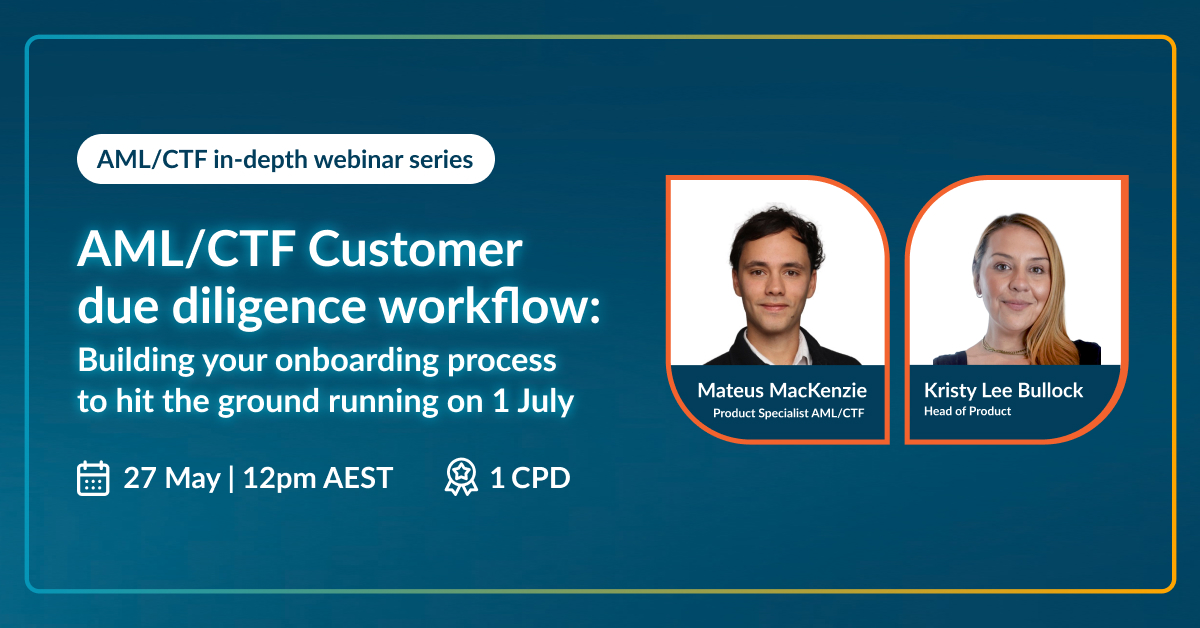 AML/CTF in-depth webinar series

AML/CTF Customer due diligence workflow:

Building your onboarding process to hit the ground running on 1 July

27 May | 12pm AEST

1 CPD

Mateus MacKenzie
Product Specialist AML/CTF

Kristy Lee Bullock
Head of Product